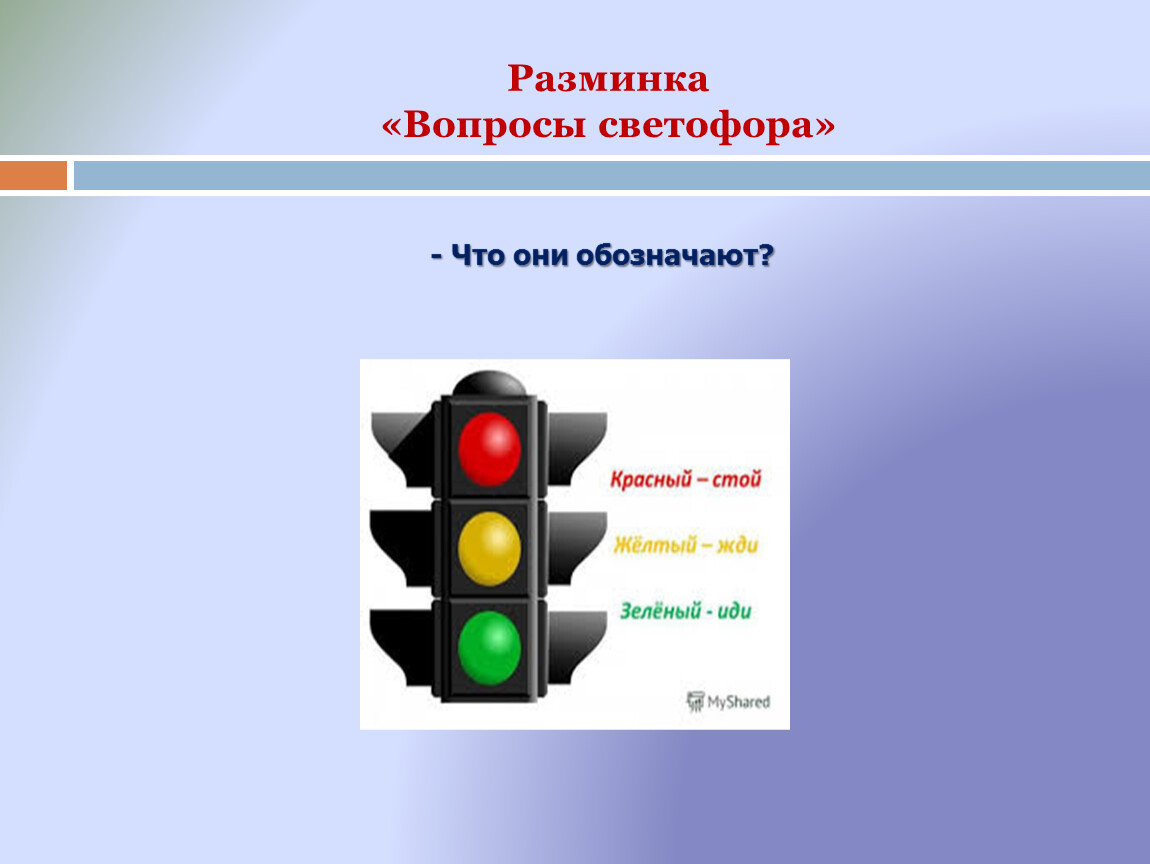 Разминка
«Вопросы светофора»

- Что они обозначают?

Красный – стой
Жёлтый – жди
Зелёный - иди

MyShared